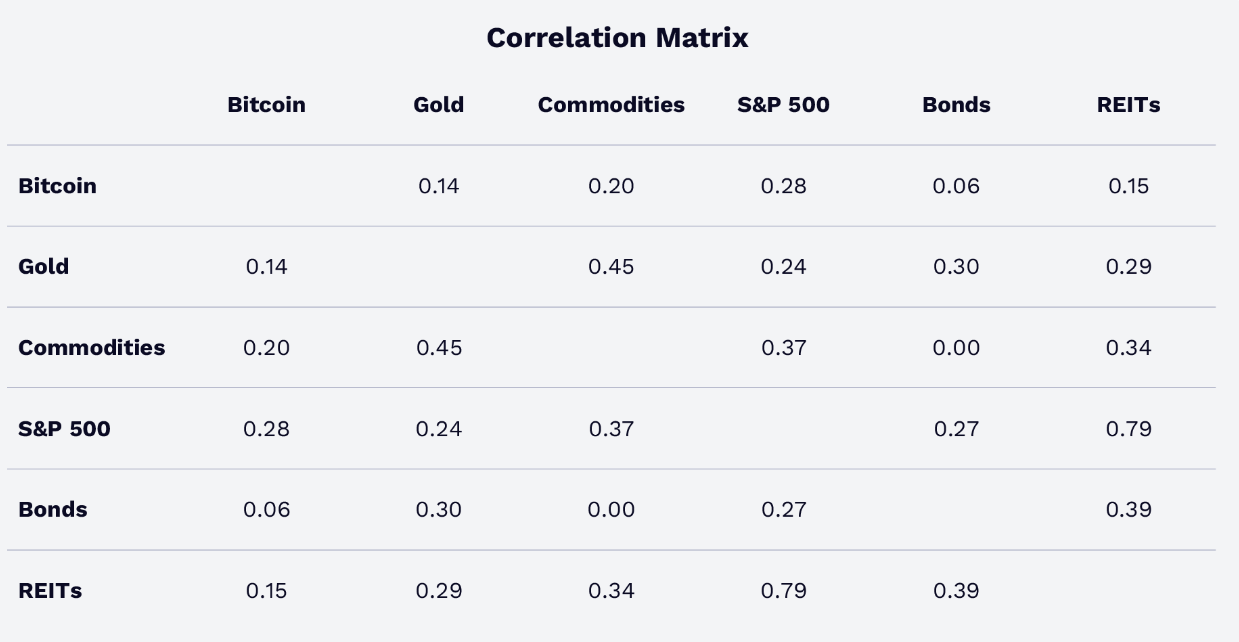 Correlation Matrix

| | Bitcoin | Gold | Commodities | S&P 500 | Bonds | REITs |
|---|---|---|---|---|---|---|
| Bitcoin | | 0.14 | 0.20 | 0.28 | 0.06 | 0.15 |
| Gold | 0.14 | | 0.45 | 0.24 | 0.30 | 0.29 |
| Commodities | 0.20 | 0.45 | | 0.37 | 0.00 | 0.34 |
| S&P 500 | 0.28 | 0.24 | 0.37 | | 0.27 | 0.79 |
| Bonds | 0.06 | 0.30 | 0.00 | 0.27 | | 0.39 |
| REITs | 0.15 | 0.29 | 0.34 | 0.79 | 0.39 | |